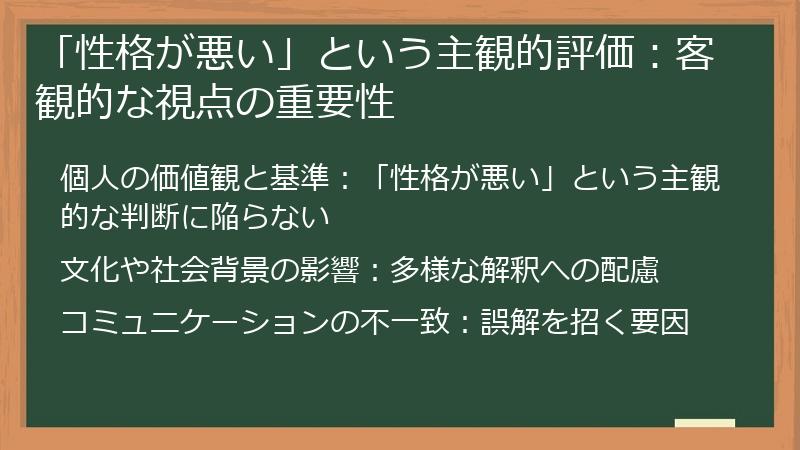 「性格が悪い」という主観的評価：客観的な視点の重要性

個人の価値観と基準：「性格が悪い」という主観的な判断に陥らない

文化や社会背景の影響：多様な解釈への配慮

コミュニケーションの不一致：誤解を招く要因